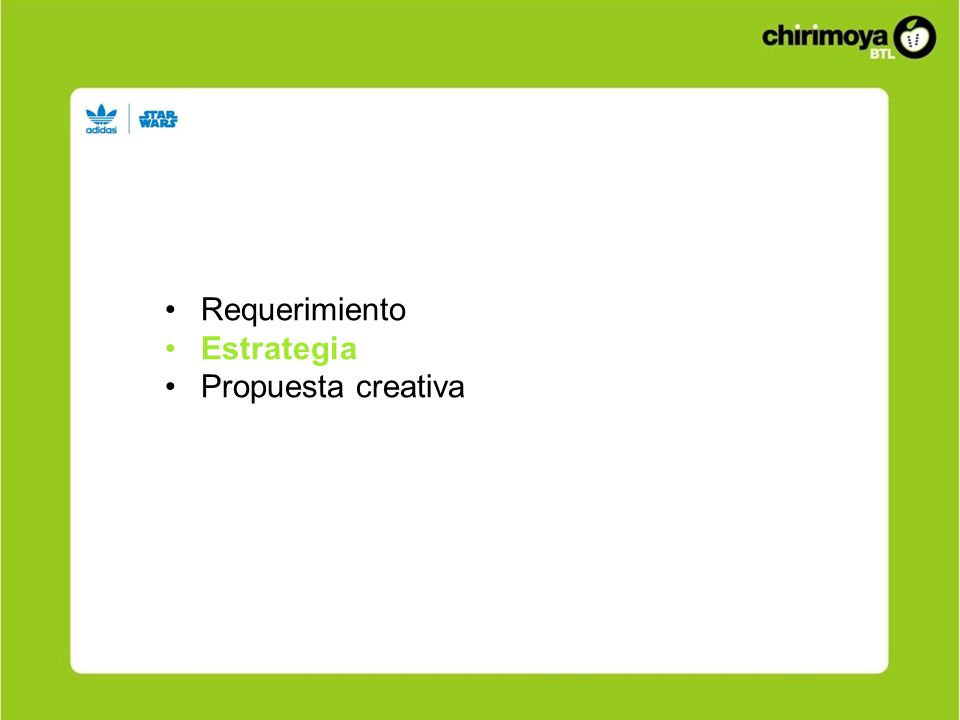 chirimoya BTL

adidas STAR WARS

• Requerimiento
• Estrategia
• Propuesta creativa